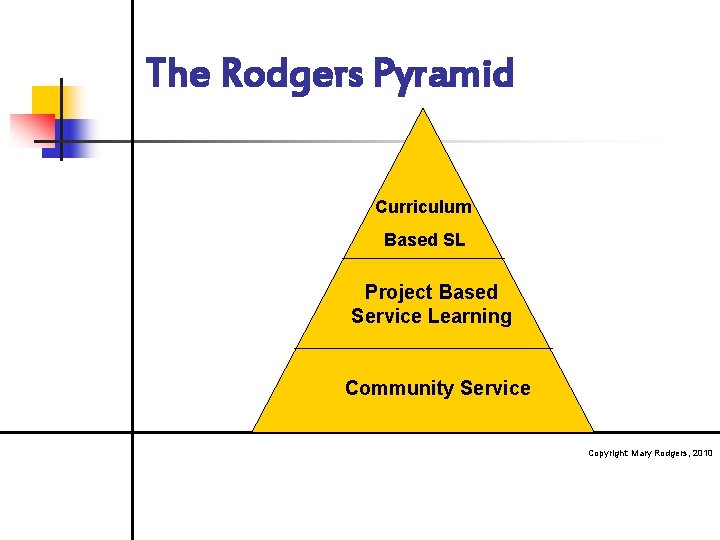 The Rodgers Pyramid

Curriculum Based SL

Project Based Service Learning

Community Service

Copyright Mary Rodgers, 2010